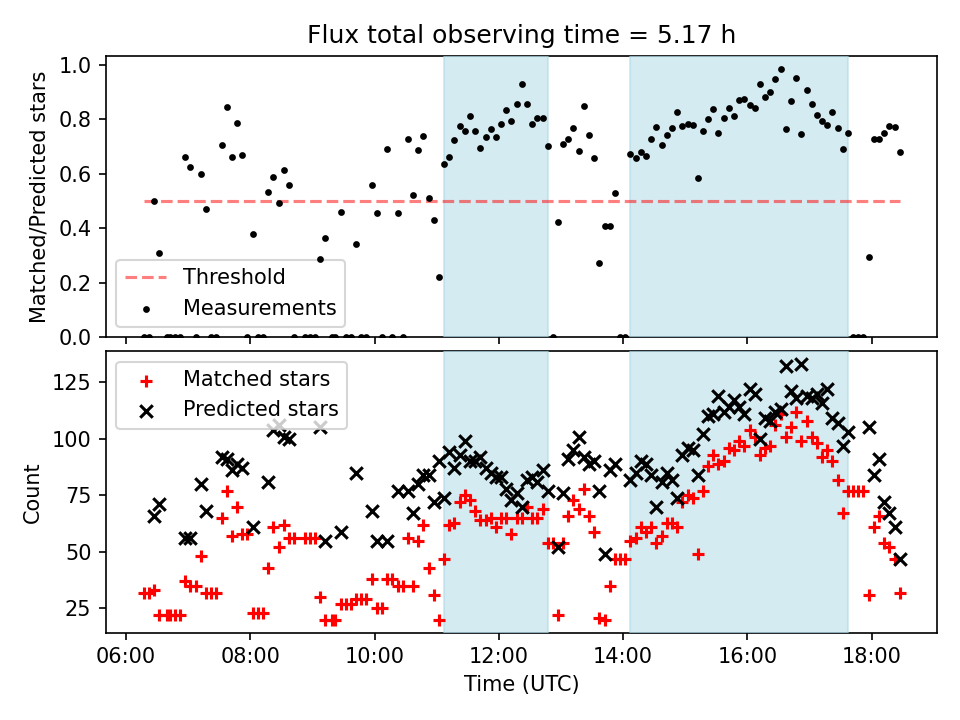 Flux total observing time = 5.17 h

Matched/Predicted stars

1.0
0.8
0.6
0.4
0.2
0.0

Threshold
Measurements

Count

125
100
75
50
25

Matched stars
Predicted stars

06:00
08:00
10:00
12:00
14:00
16:00
18:00

Time (UTC)